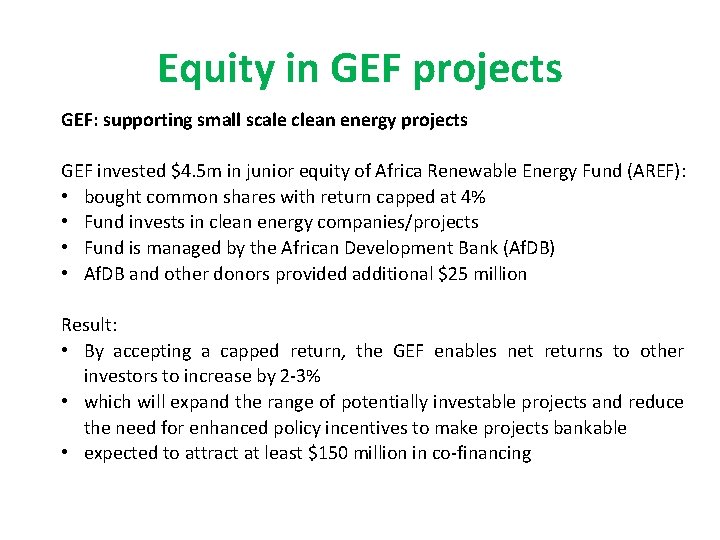 Equity in GEF projects

GEF: supporting small scale clean energy projects

GEF invested \$4.5m in junior equity of Africa Renewable Energy Fund (AREF):
• bought common shares with return capped at 4%
• Fund invests in clean energy companies/projects
• Fund is managed by the African Development Bank (AfDB)
• AfDB and other donors provided additional \$25 million

Result:
• By accepting a capped return, the GEF enables net returns to other investors to increase by 2-3%
• which will expand the range of potentially investable projects and reduce the need for enhanced policy incentives to make projects bankable
• expected to attract at least \$150 million in co-financing